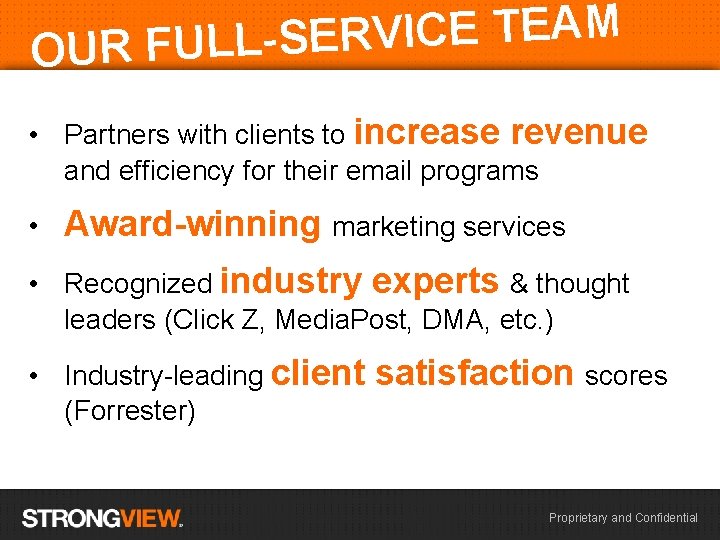 OUR FULL-SERVICE TEAM

• Partners with clients to increase revenue and efficiency for their email programs

• Award-winning marketing services

• Recognized industry experts & thought leaders (Click Z, MediaPost, DMA, etc.)

• Industry-leading client satisfaction scores (Forrester)

STRONGVIEW.

Proprietary and Confidential